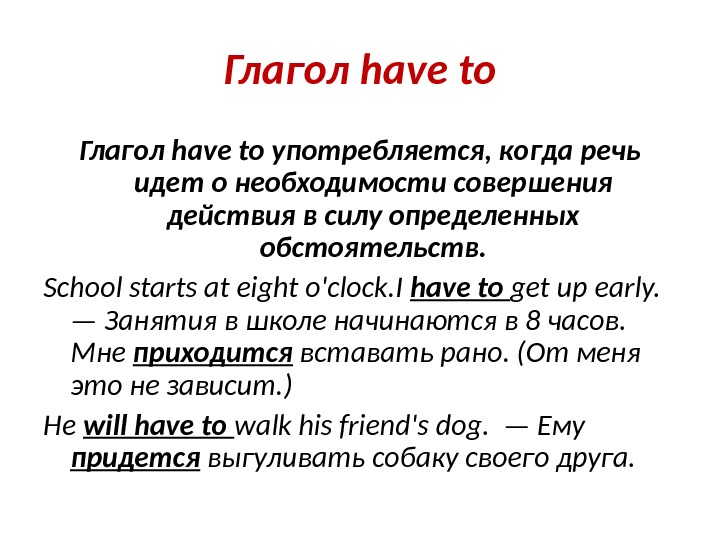 Глагол have to

Глагол have to употребляется, когда речь идет о необходимости совершения действия в силу определенных обстоятельств.

School starts at eight o'clock.I have to get up early. — Занятия в школе начинаются в 8 часов. Мне приходится вставать рано. (От меня это не зависит.)

He will have to walk his friend's dog. — Ему придется выгуливать собаку своего друга.